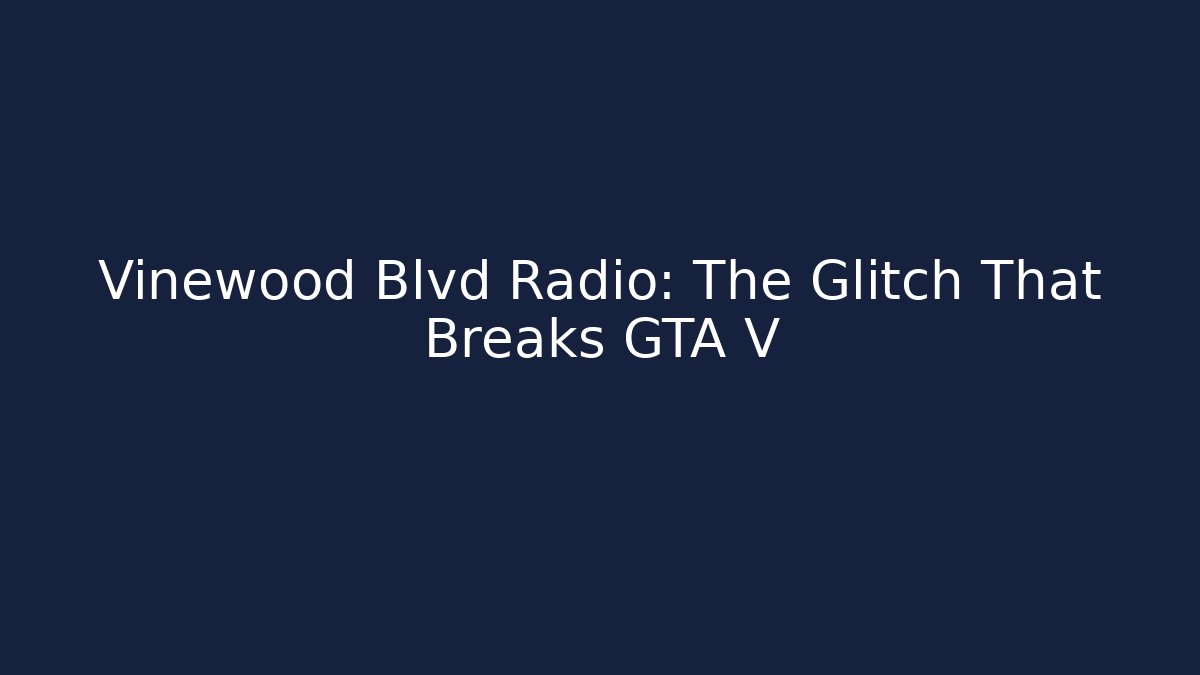 Vinewood Blvd Radio: The Glitch That Breaks GTA V